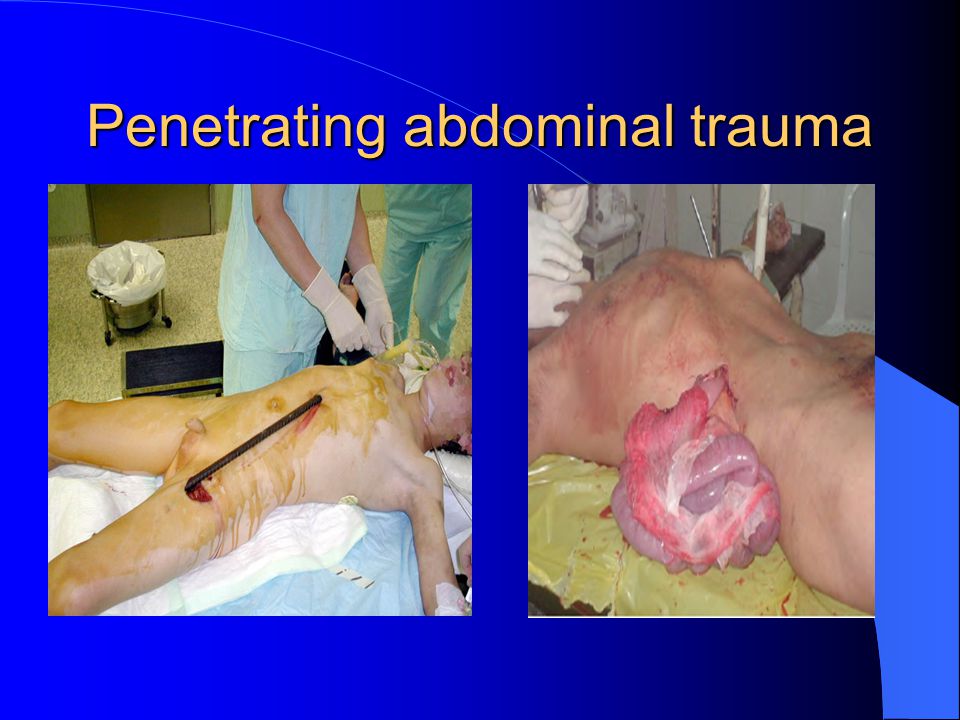 Penetrating abdominal trauma